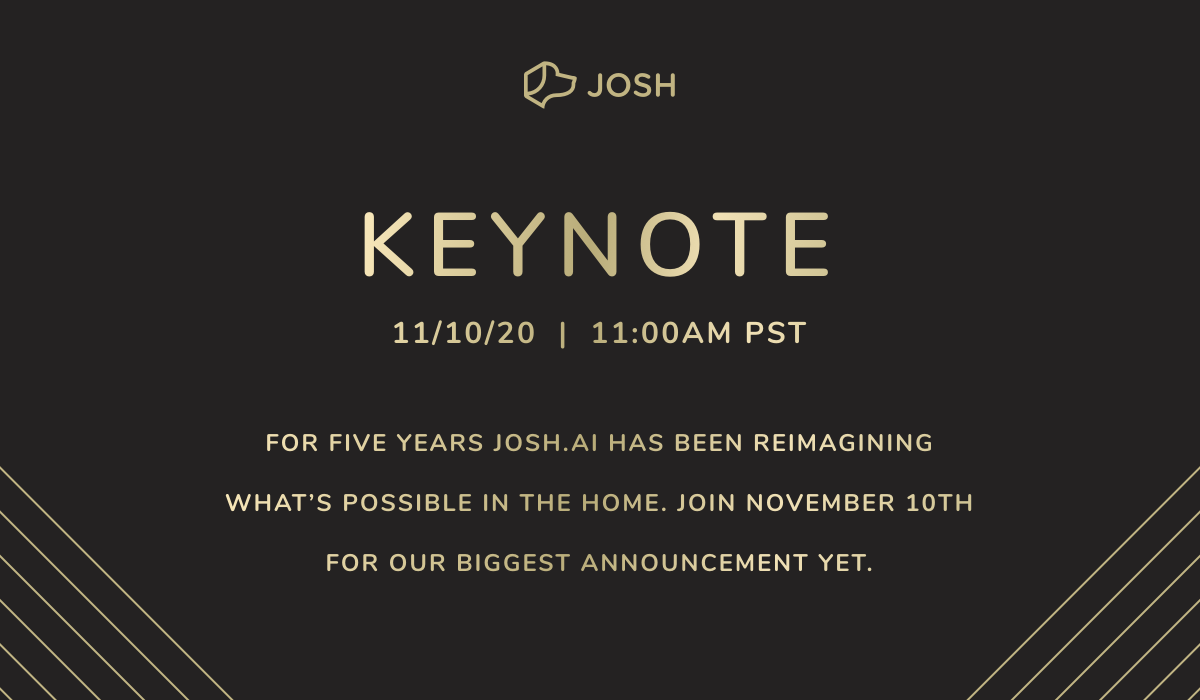 JOSH

KEYNOTE

11/10/20 | 11:00AM PST

FOR FIVE YEARS JOSH.AI HAS BEEN REIMAGINING WHAT'S POSSIBLE IN THE HOME. JOIN NOVEMBER 10TH FOR OUR BIGGEST ANNOUNCEMENT YET.